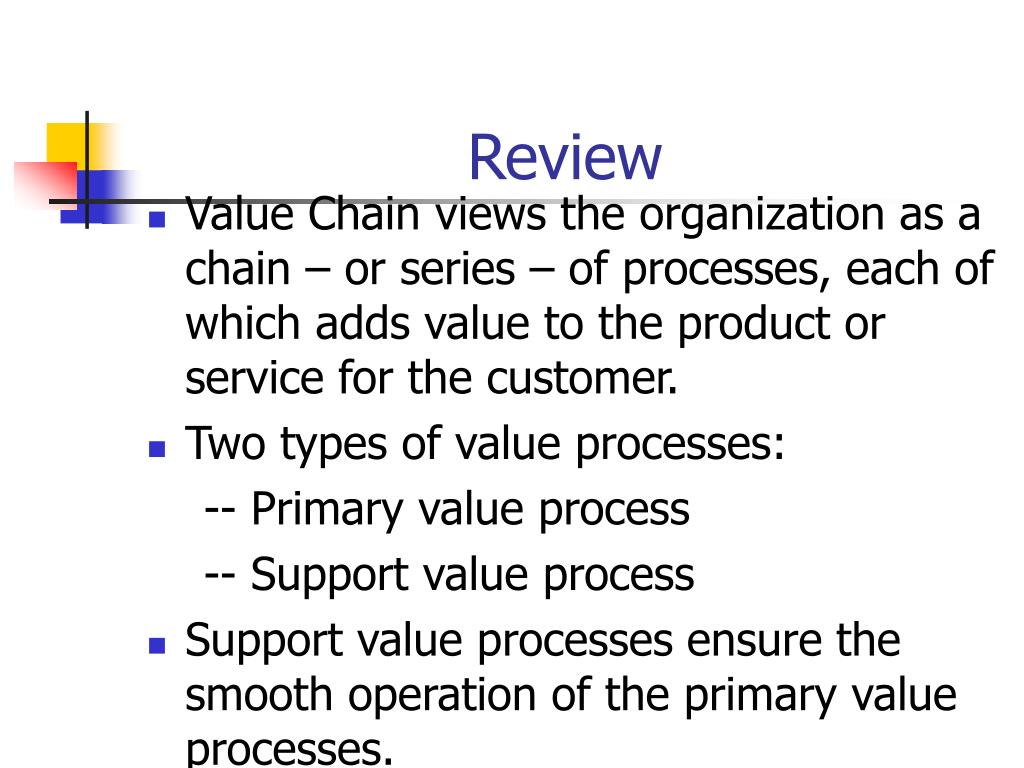 Review

Value Chain views the organization as a chain – or series – of processes, each of which adds value to the product or service for the customer.

Two types of value processes:
-- Primary value process
-- Support value process

Support value processes ensure the smooth operation of the primary value processes.